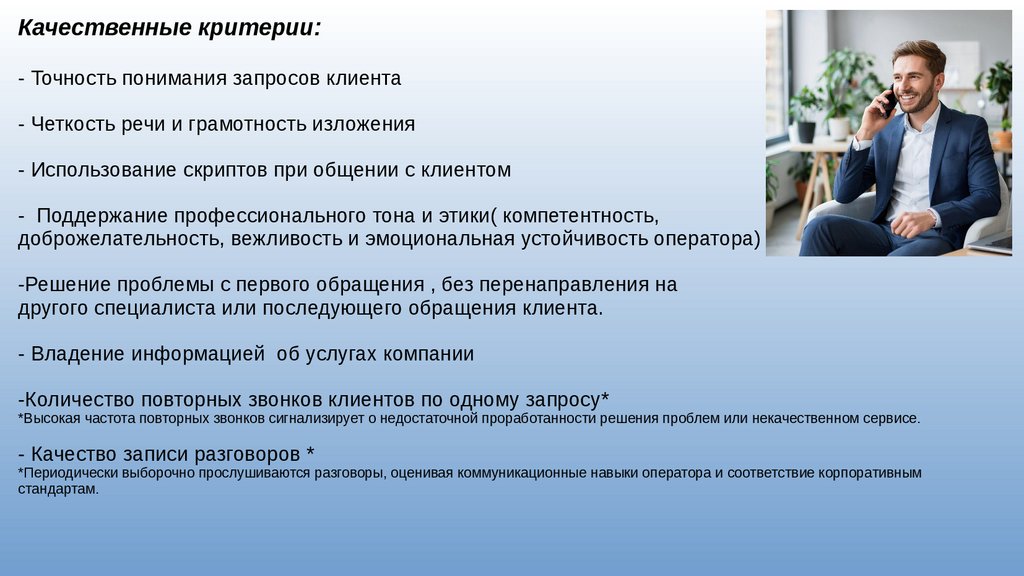 Качественные критерии:

- Точность понимания запросов клиента

- Четкость речи и грамотность изложения

- Использование скриптов при общении с клиентом

-  Поддержание профессионального тона и этики( компетентность, доброжелательность, вежливость и эмоциональная устойчивость оператора)

-Решение проблемы с первого обращения , без перенаправления на другого специалиста или последующего обращения клиента.

- Владение информацией  об услугах компании

-Количество повторных звонков клиентов по одному запросу*
*Высокая частота повторных звонков сигнализирует о недостаточной проработанности решения проблем или некачественном сервисе.

- Качество записи разговоров *
*Периодически выборочно прослушиваются разговоры, оценивая коммуникационные навыки оператора и соответствие корпоративным стандартам.